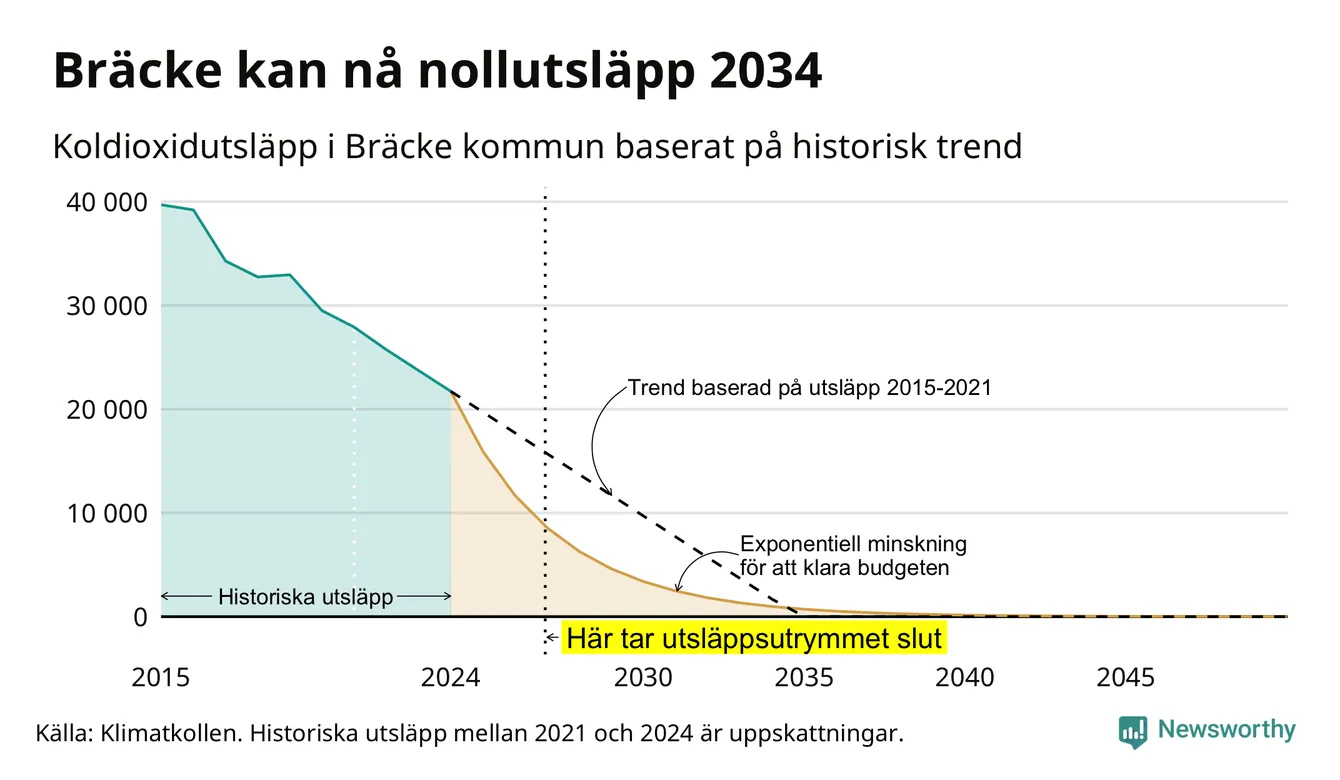 Bräcke kan nå nollutsläpp 2034

Koldioxidutsläpp i Bräcke kommun baserat på historisk trend

40 000
30 000
20 000
10 000
0

Trend baserad på utsläpp 2015-2021

Exponentiell minskning för att klara budgeten

Historiska utsläpp

Här tar utsläppsutrymmet slut

2015
2024
2030
2035
2040
2045

Källa: Klimatkollen. Historiska utsläpp mellan 2021 och 2024 är uppskattningar.

Newsworthy